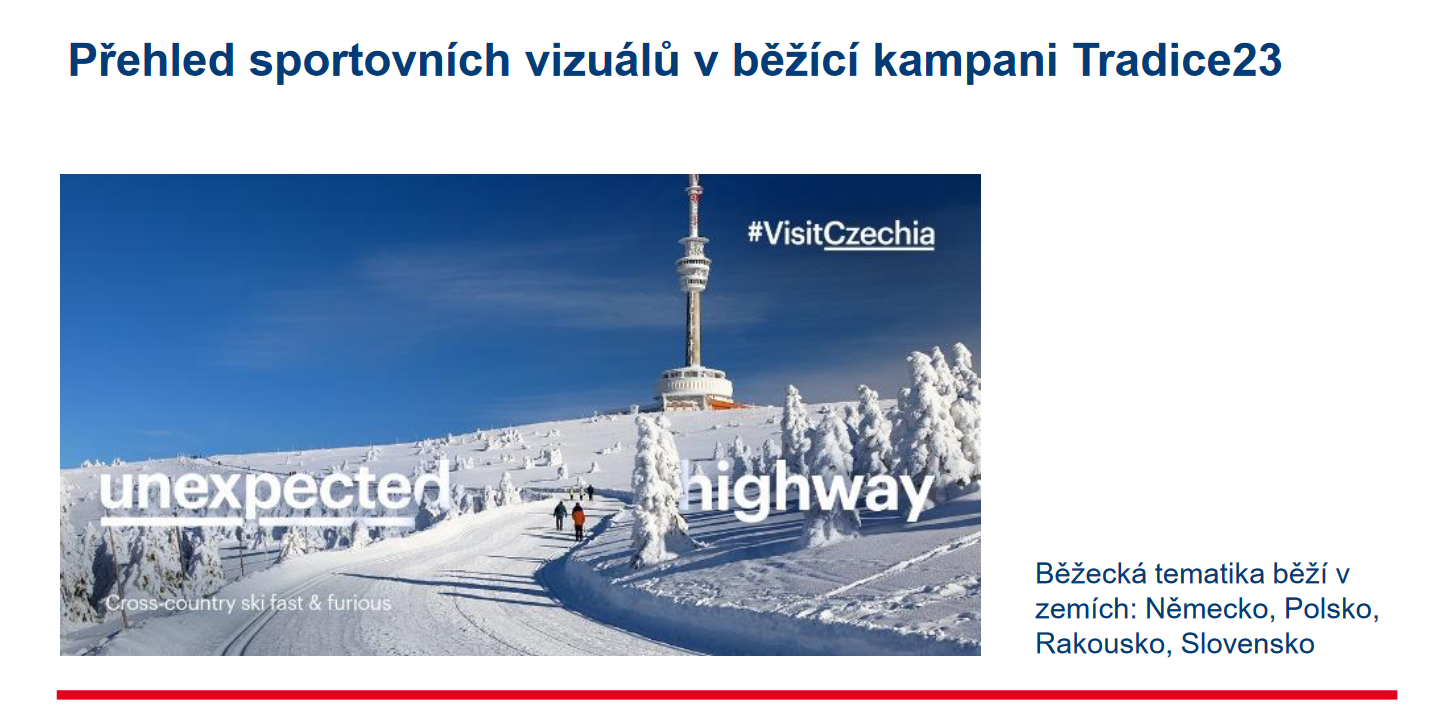 Přehled sportovních vizuálů v běžící kampani Tradice23

#VisitCzechia

unexpected highway

Cross-country ski fast & furious

Běžecká tematika běží v zemích: Německo, Polsko, Rakousko, Slovensko